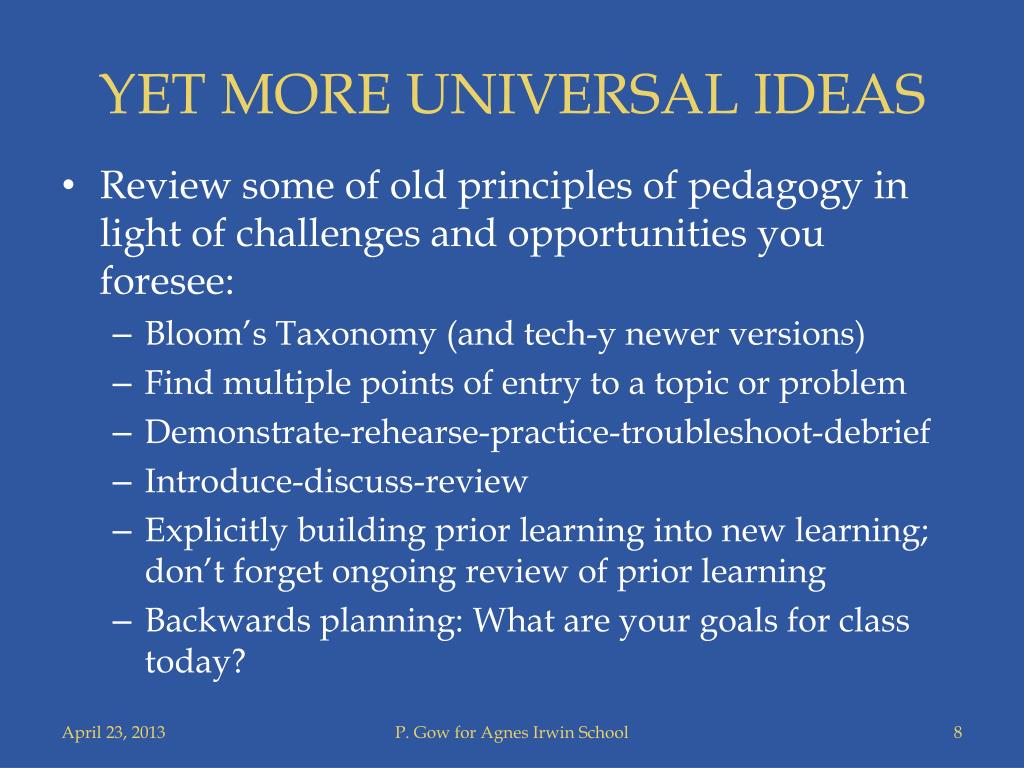 YET MORE UNIVERSAL IDEAS

• Review some of old principles of pedagogy in light of challenges and opportunities you foresee:
– Bloom’s Taxonomy (and tech-y newer versions)
– Find multiple points of entry to a topic or problem
– Demonstrate-rehearse-practice-troubleshoot-debrief
– Introduce-discuss-review
– Explicitly building prior learning into new learning; don’t forget ongoing review of prior learning
– Backwards planning: What are your goals for class today?

April 23, 2013

P. Gow for Agnes Irwin School

8